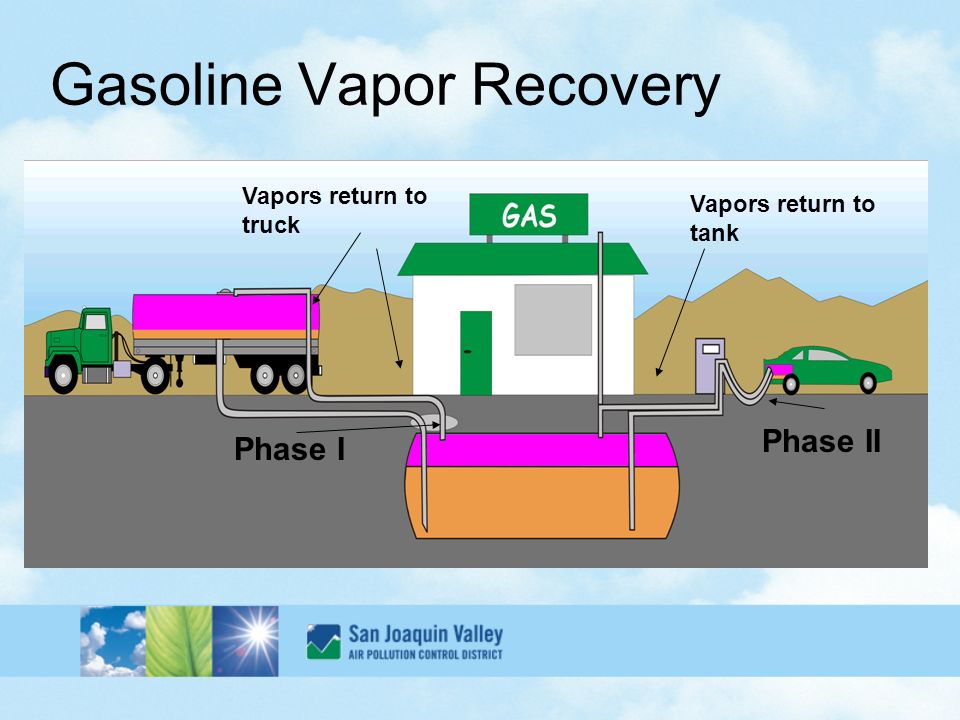 Gasoline Vapor Recovery

Vapors return to truck

GAS

Vapors return to tank

Phase I

Phase II

San Joaquin Valley
AIR POLLUTION CONTROL DISTRICT